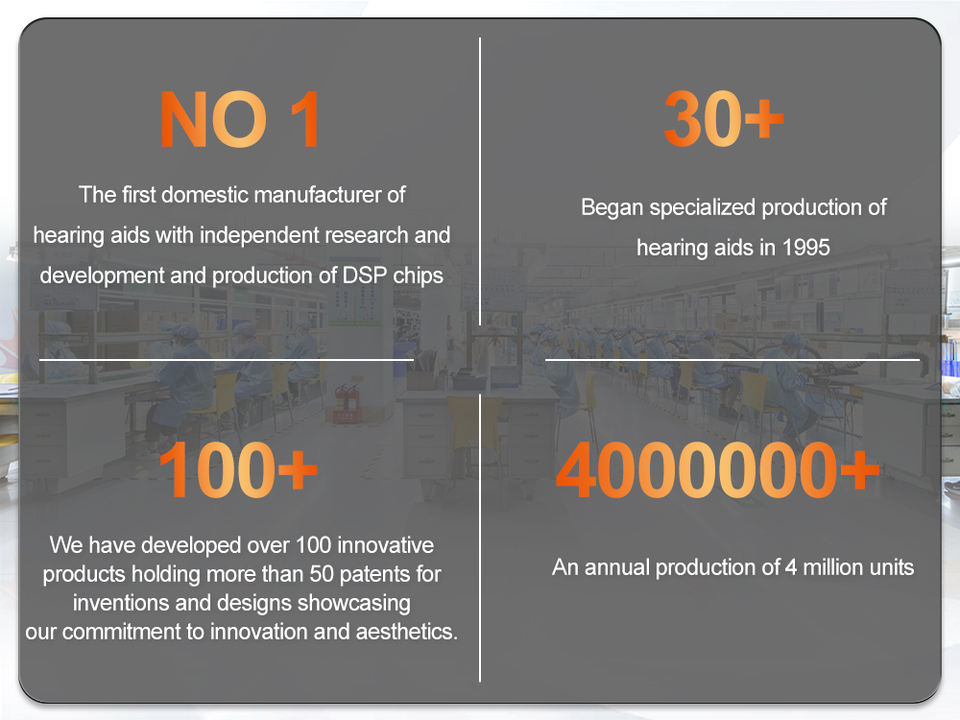 NO 1

The first domestic manufacturer of hearing aids with independent research and development and production of DSP chips

30+

Began specialized production of hearing aids in 1995

100+

We have developed over 100 innovative products holding more than 50 patents for inventions and designs showcasing our commitment to innovation and aesthetics.

4000000+

An annual production of 4 million units